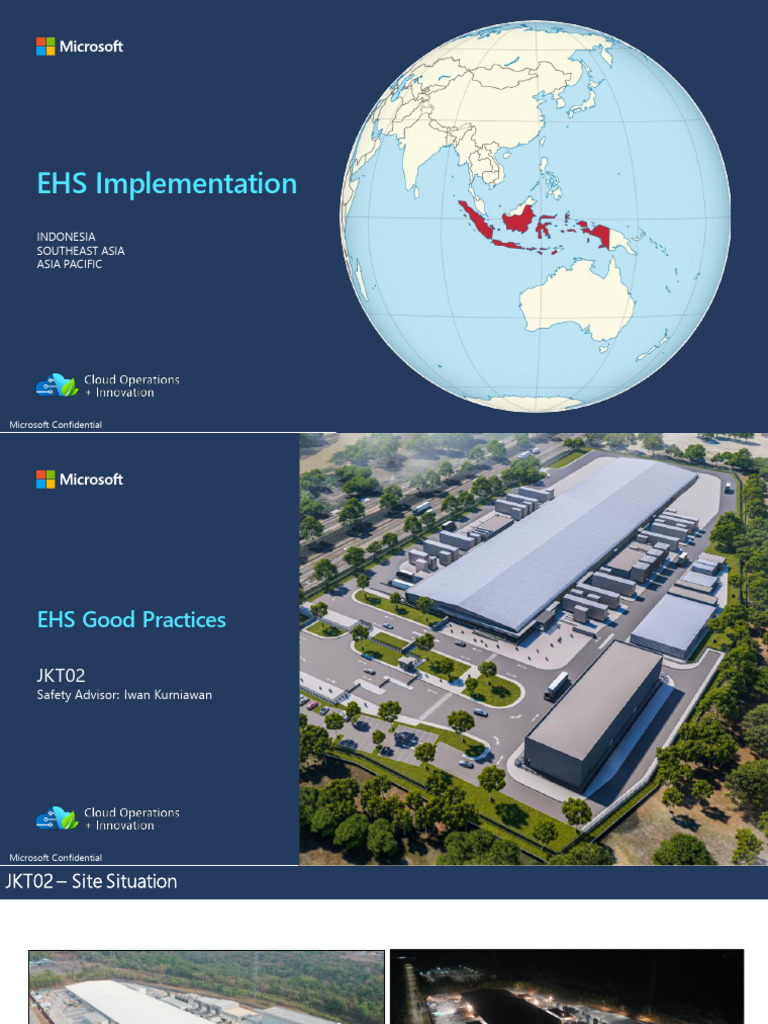 Microsoft

EHS Implementation

INDONESIA
SOUTHEAST ASIA
ASIA PACIFIC

Cloud Operations + Innovation

Microsoft Confidential

Microsoft

EHS Good Practices

JKT02
Safety Advisor: Iwan Kurniawan

Cloud Operations + Innovation

Microsoft Confidential

JKT02 – Site Situation